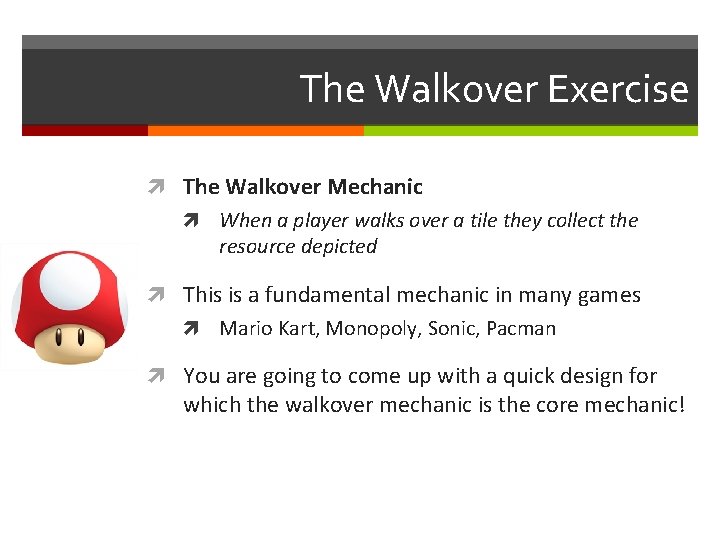 The Walkover Exercise

The Walkover Mechanic

When a player walks over a tile they collect the resource depicted

This is a fundamental mechanic in many games

Mario Kart, Monopoly, Sonic, Pacman

You are going to come up with a quick design for which the walkover mechanic is the core mechanic!